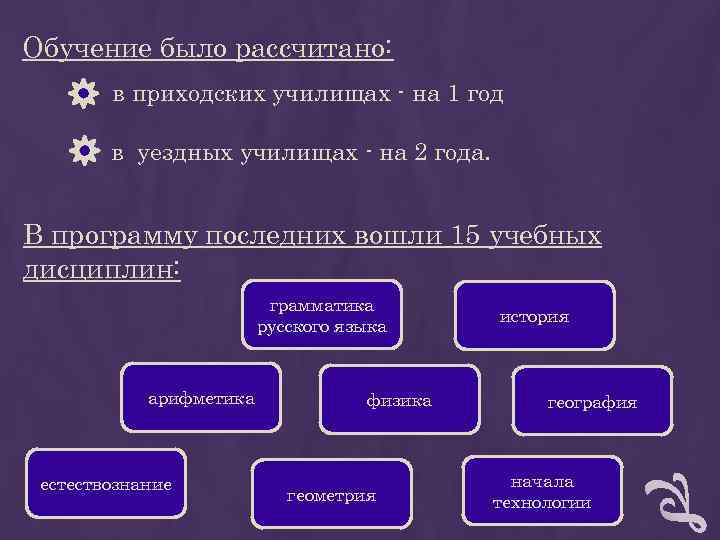 Обучение было рассчитано:

в приходских училищах - на 1 год

в уездных училищах - на 2 года.

В программу последних вошли 15 учебных дисциплин:

грамматика русского языка

история

арифметика

физика

география

естествознание

геометрия

начала технологии